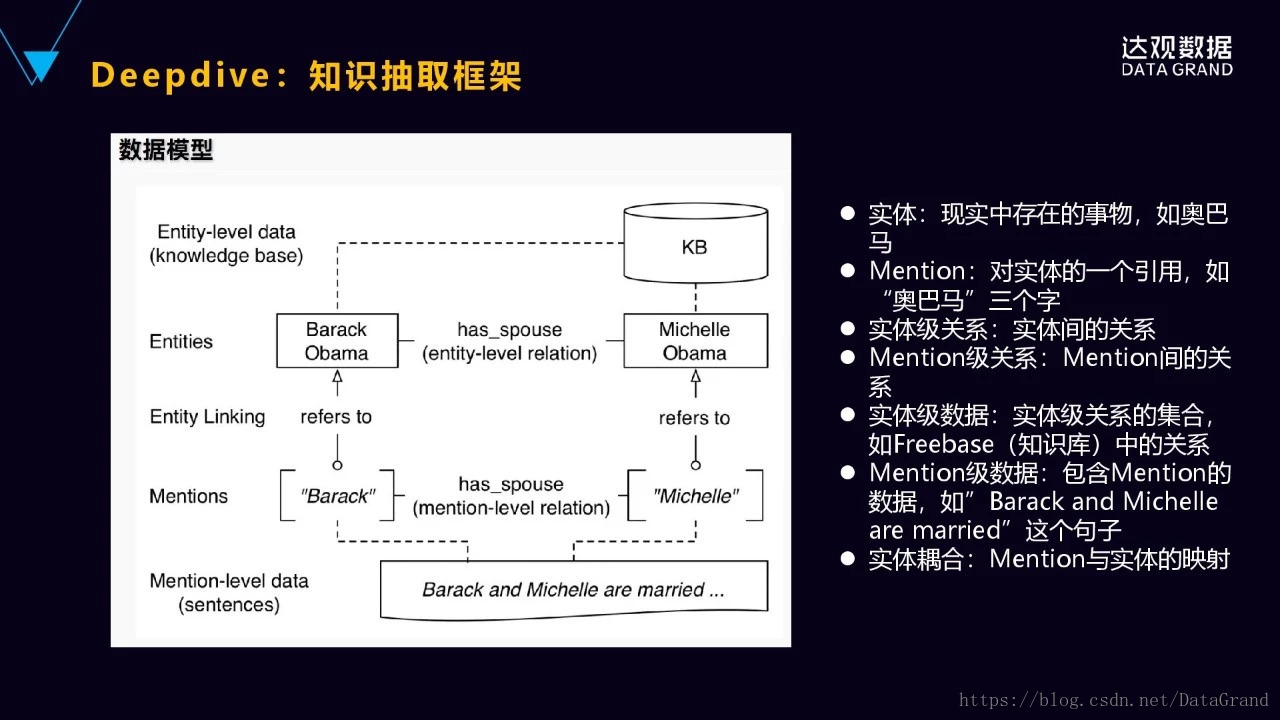 Deepdive：知识抽取框架

达观数据
DATA GRAND

数据模型

Entity-level data (knowledge base)

KB

Entities

Barack Obama

has_spouse (entity-level relation)

Michelle Obama

Entity Linking

refers to

refers to

Mentions

"Barack"

has_spouse (mention-level relation)

"Michelle"

Mention-level data (sentences)

Barack and Michelle are married ...

● 实体：现实中存在的事物，如奥巴马
● Mention：对实体的一个引用，如“奥巴马”三个字
● 实体级关系：实体间的关系
● Mention级关系：Mention间的关系
● 实体级数据：实体级关系的集合，如Freebase（知识库）中的关系
● Mention级数据：包含Mention的数据，如”Barack and Michelle are married”这个句子
● 实体耦合：Mention与实体的映射

https://blog.csdn.net/DataGrand